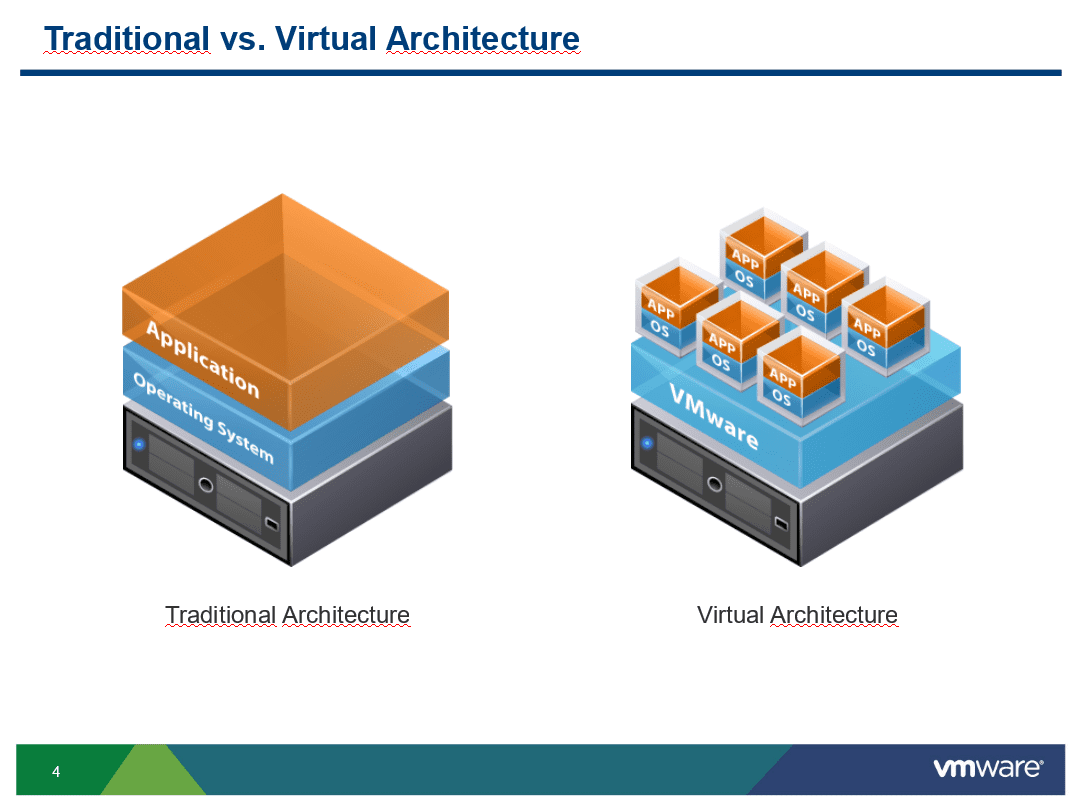 Traditional vs. Virtual Architecture

Application
Operating System

APP
OS
APP
OS
APP
OS
APP
OS
APP
OS
APP
OS
VMware

Traditional Architecture

Virtual Architecture

4

vmware®